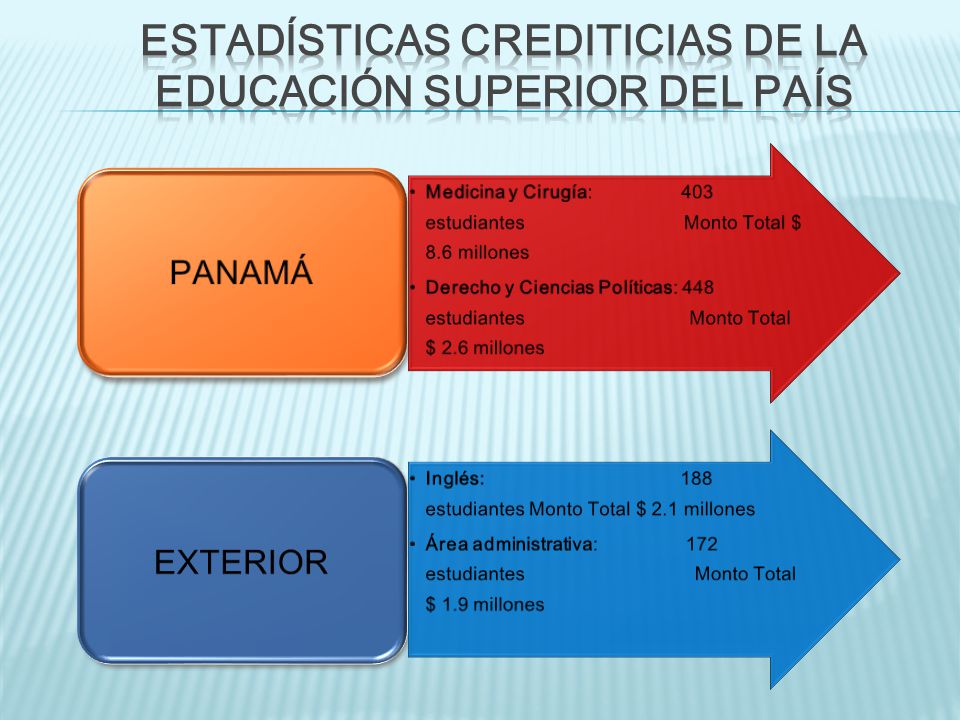 ESTADÍSTICAS CREDITICIAS DE LA EDUCACIÓN SUPERIOR DEL PAÍS

PANAMÁ

• Medicina y Cirugía: 403 estudiantes Monto Total $ 8.6 millones
• Derecho y Ciencias Políticas: 448 estudiantes Monto Total $ 2.6 millones

EXTERIOR

• Inglés: 188 estudiantes Monto Total $ 2.1 millones
• Área administrativa: 172 estudiantes Monto Total $ 1.9 millones